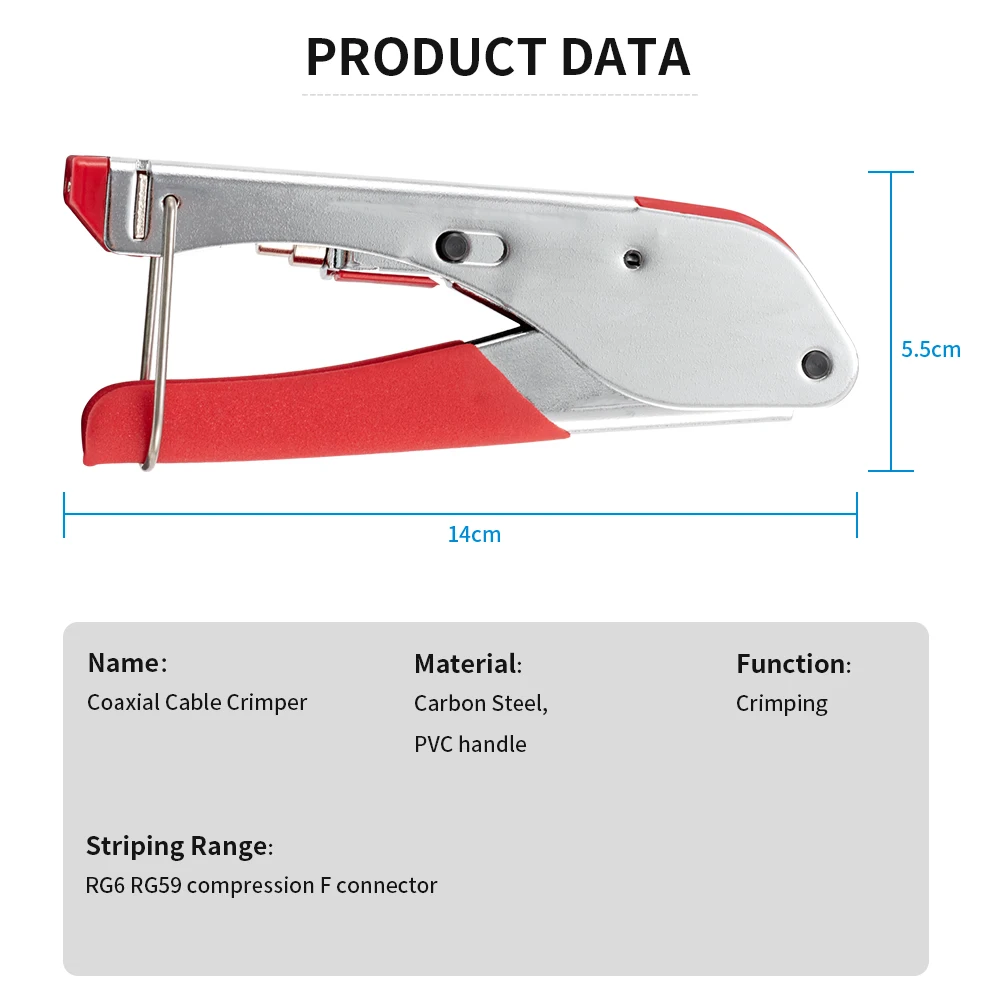 PRODUCT DATA

5.5cm

14cm

Name:
Coaxial Cable Crimper

Material:
Carbon Steel,
PVC handle

Function:
Crimping

Striping Range:
RG6 RG59 compression F connector